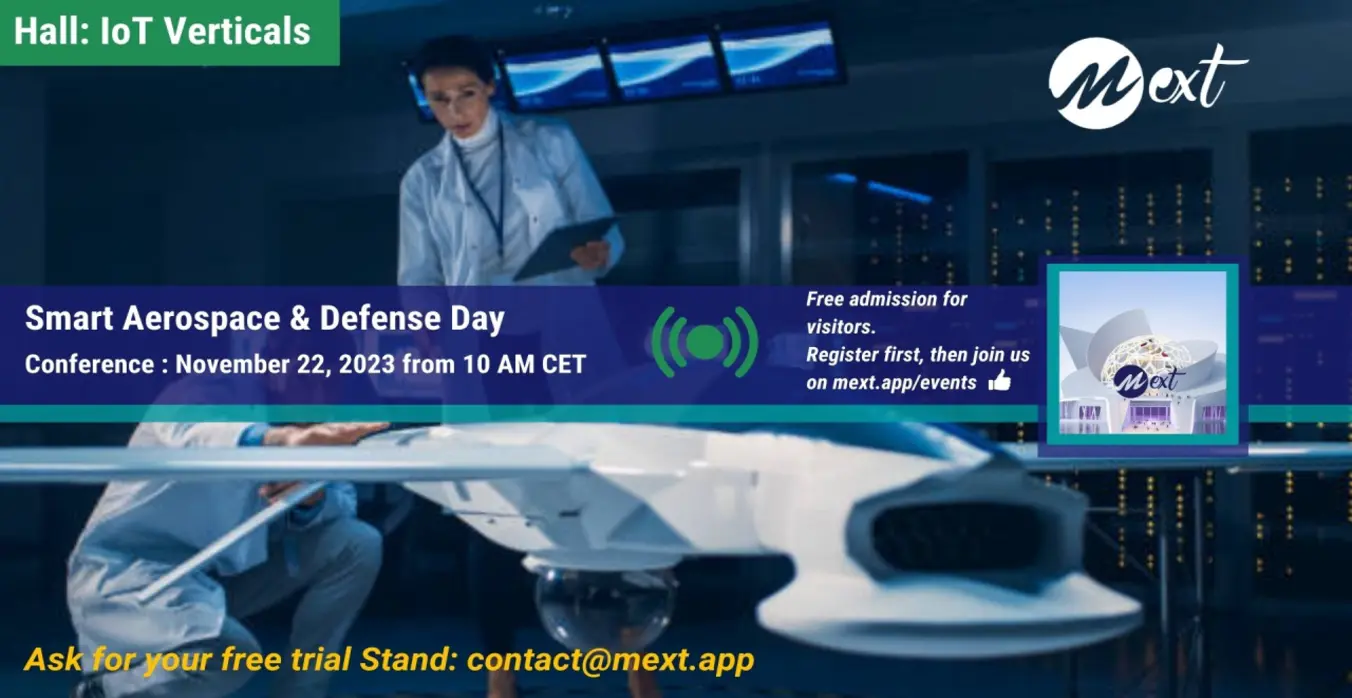 Hall: IoT Verticals

Mext

Smart Aerospace & Defense Day

Conference : November 22, 2023 from 10 AM CET

Free admission for visitors.
Register first, then join us on mext.app/events

Mext

Ask for your free trial Stand: contact@mext.app